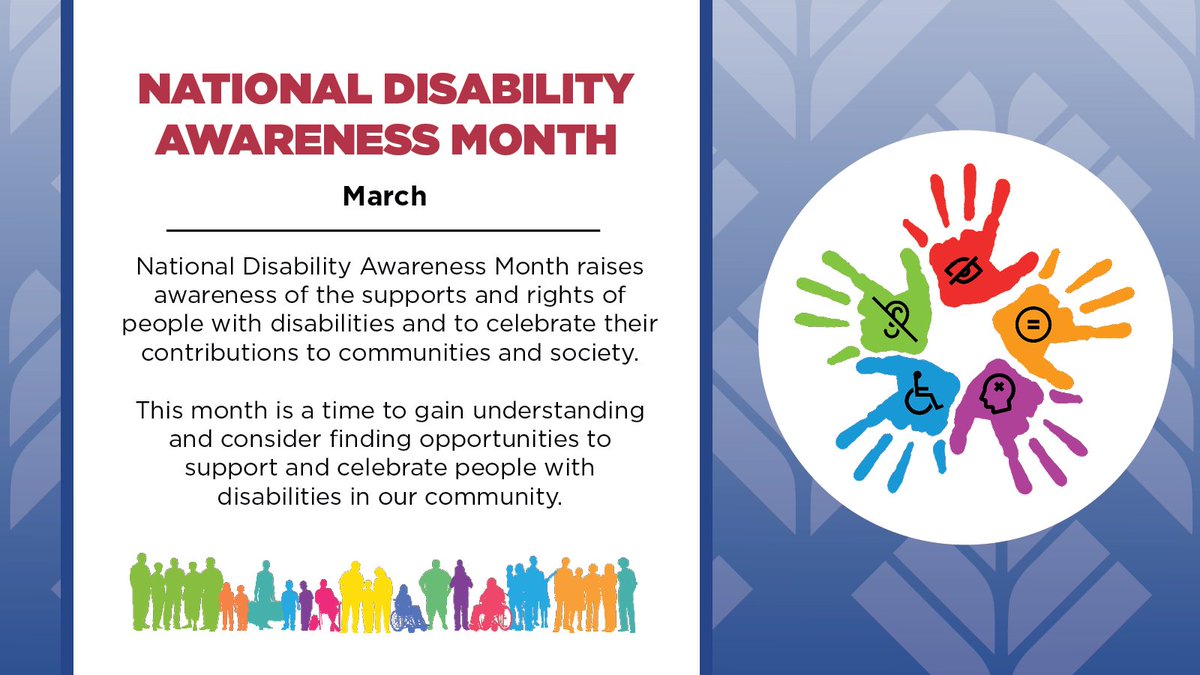 NATIONAL DISABILITY AWARENESS MONTH

March

National Disability Awareness Month raises awareness of the supports and rights of people with disabilities and to celebrate their contributions to communities and society.

This month is a time to gain understanding and consider finding opportunities to support and celebrate people with disabilities in our community.